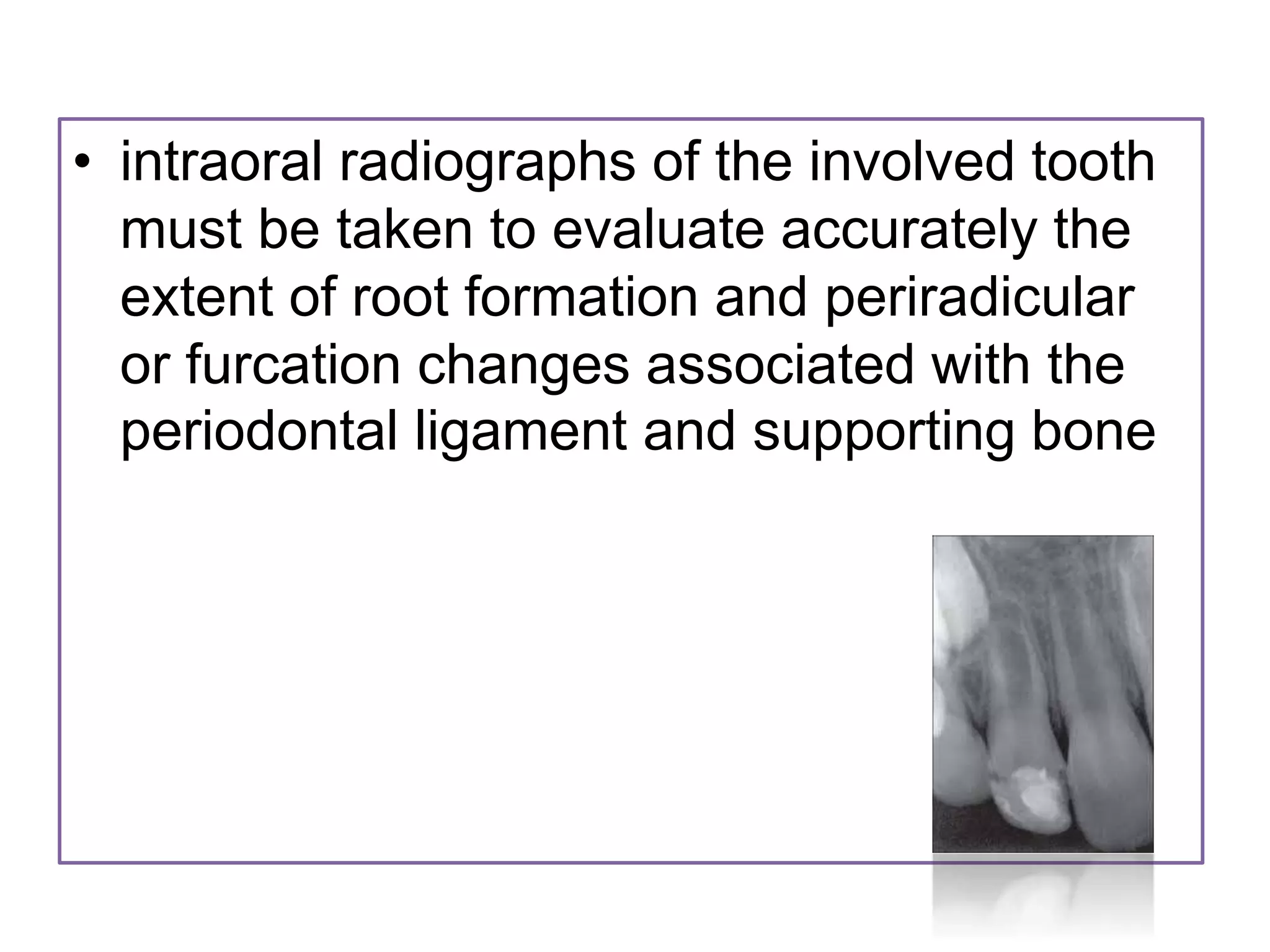 • intraoral radiographs of the involved tooth must be taken to evaluate accurately the extent of root formation and periradicular or furcation changes associated with the periodontal ligament and supporting bone